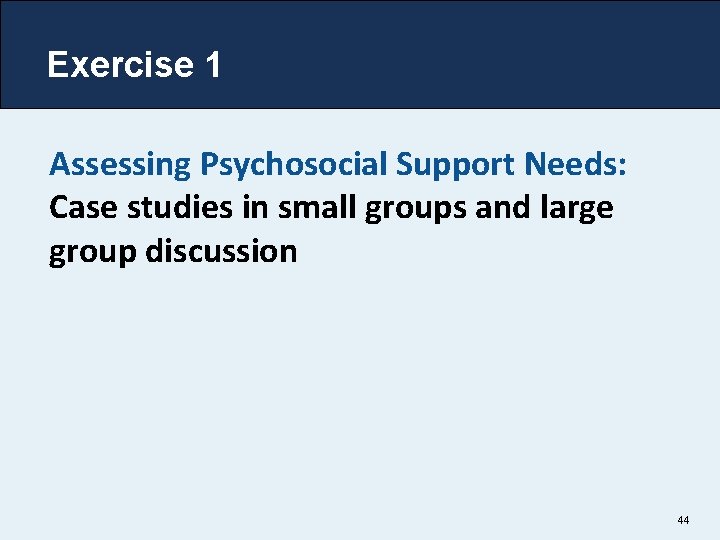 Exercise 1

Assessing Psychosocial Support Needs:
Case studies in small groups and large group discussion

44